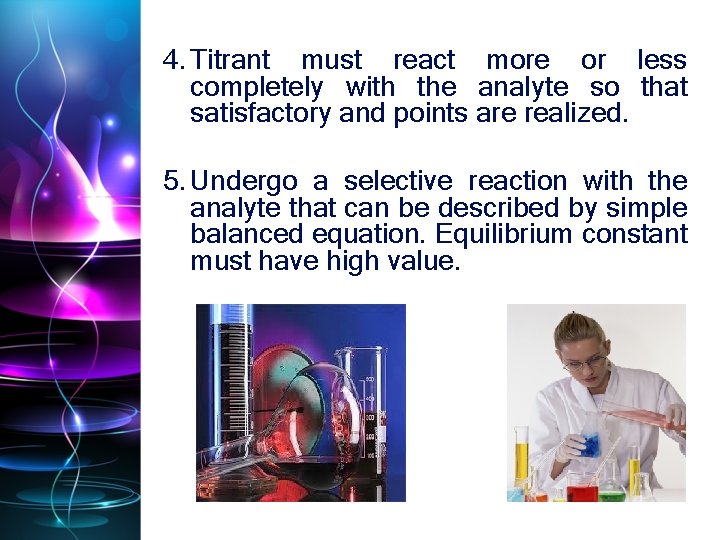 4. Titrant must react more or less completely with the analyte so that satisfactory and points are realized.

5. Undergo a selective reaction with the analyte that can be described by simple balanced equation. Equilibrium constant must have high value.